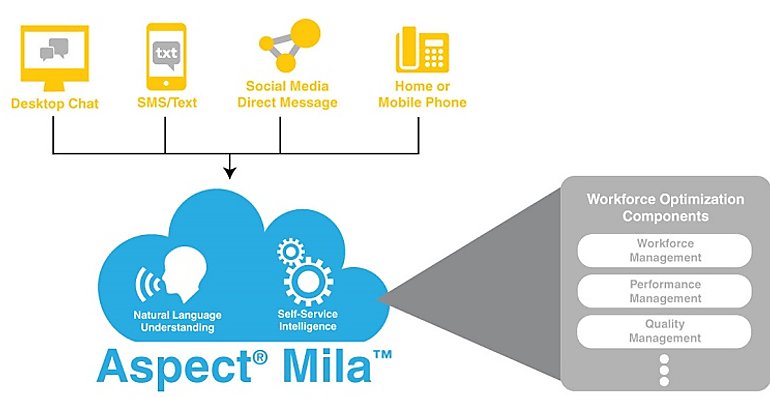 txt

Desktop Chat

SMS/Text

Social Media Direct Message

Home or Mobile Phone

Natural Language Understanding

Self-Service Intelligence

Aspect® Mila™

Workforce Optimization Components

Workforce Management

Performance Management

Quality Management